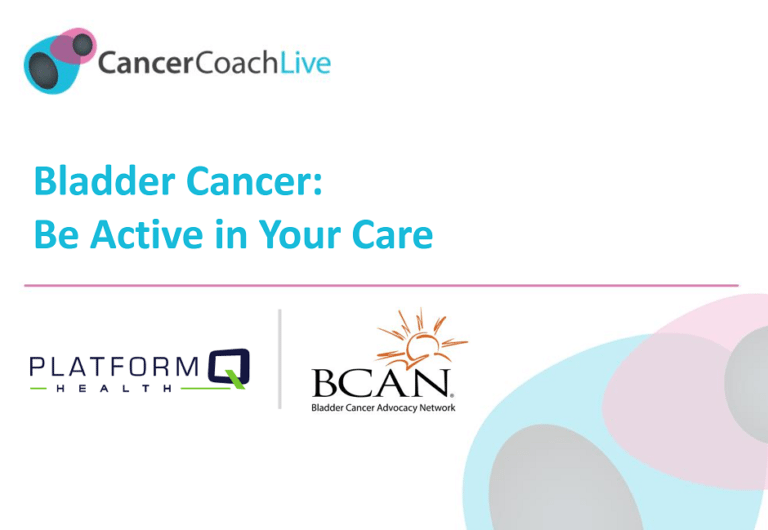 CancerCoachLive

Bladder Cancer:
Be Active in Your Care

PLATFORM Q
HEALTH

BCAN
Bladder Cancer Advocacy Network